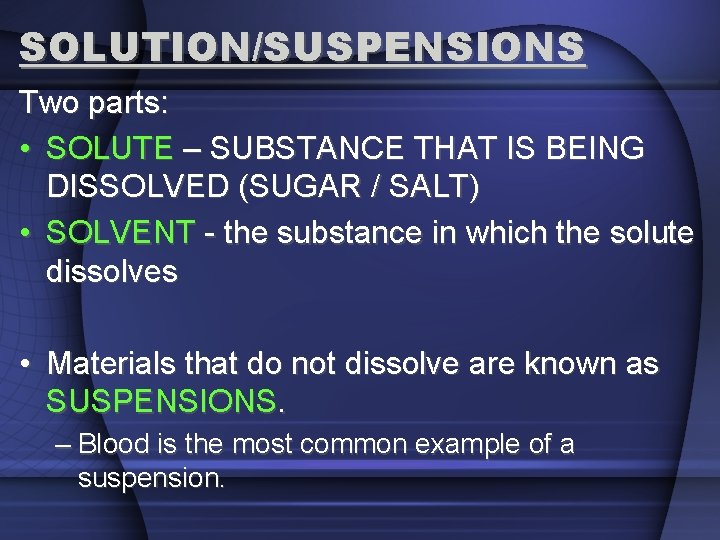 SOLUTION/SUSPENSIONS

Two parts:

• SOLUTE – SUBSTANCE THAT IS BEING DISSOLVED (SUGAR / SALT)
• SOLVENT - the substance in which the solute dissolves

• Materials that do not dissolve are known as SUSPENSIONS.
– Blood is the most common example of a suspension.